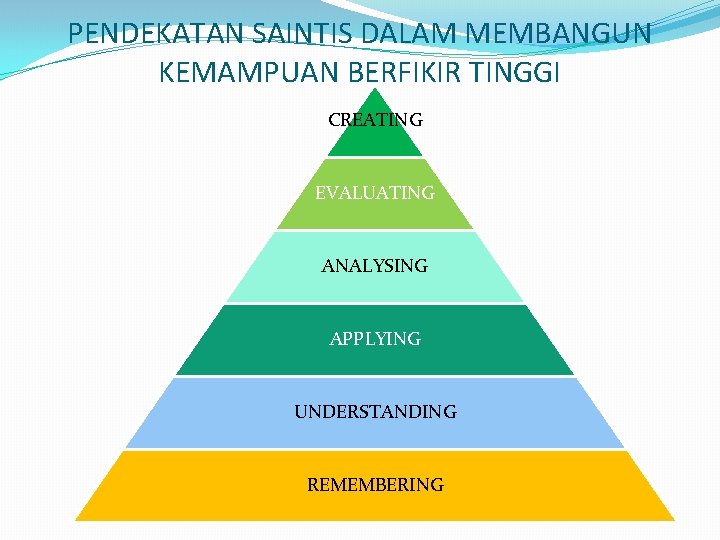 PENDEKATAN SAINTIS DALAM MEMBANGUN KEMAMPUAN BERFIKIR TINGGI

CREATING

EVALUATING

ANALYSING

APPLYING

UNDERSTANDING

REMEMBERING